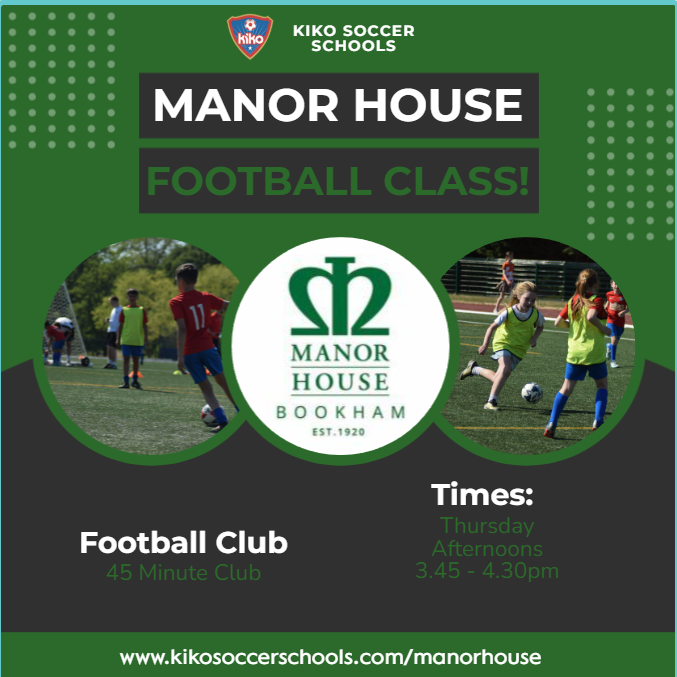 kiko

KIKO SOCCER SCHOOLS

MANOR HOUSE

FOOTBALL CLASS!

11

MANOR HOUSE
BOOKHAM
EST.1920

Football Club
45 Minute Club

Times:
Thursday Afternoons
3.45 - 4.30pm

www.kikosoccerschools.com/manorhouse